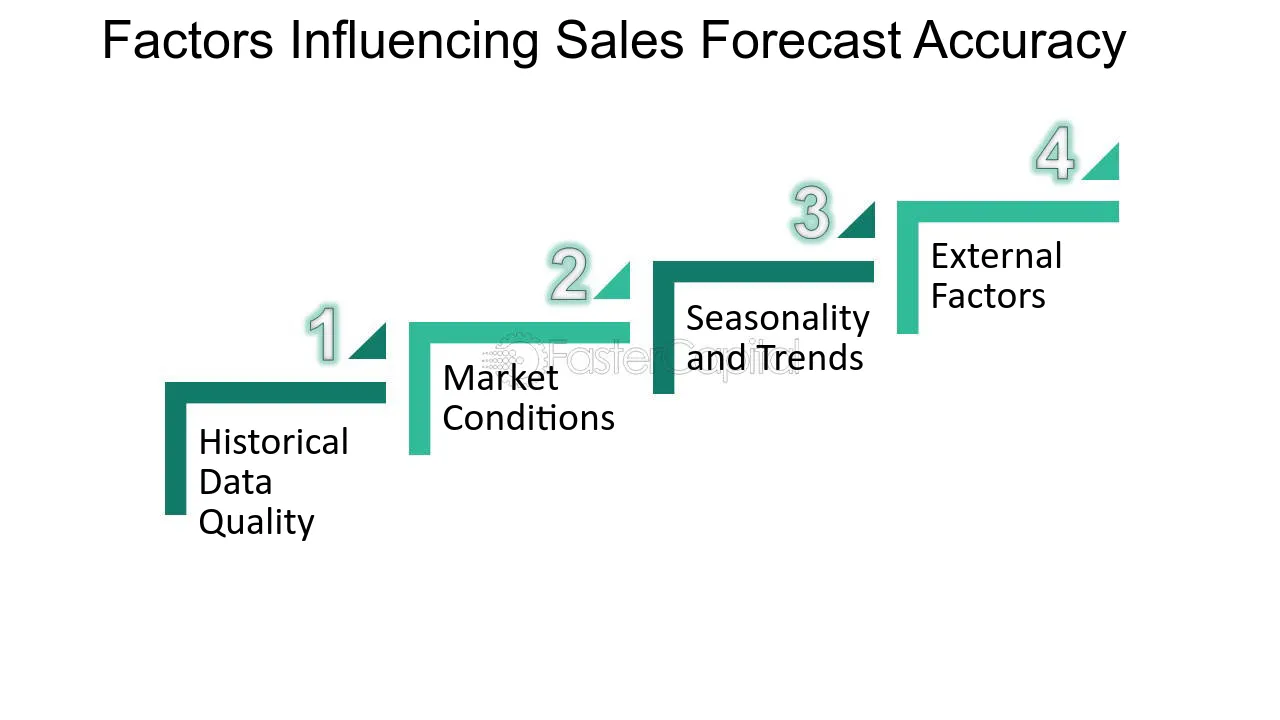 Factors Influencing Sales Forecast Accuracy

1
Historical Data Quality

2
Market Conditions

3
Seasonality and Trends

4
External Factors

FasterCapital